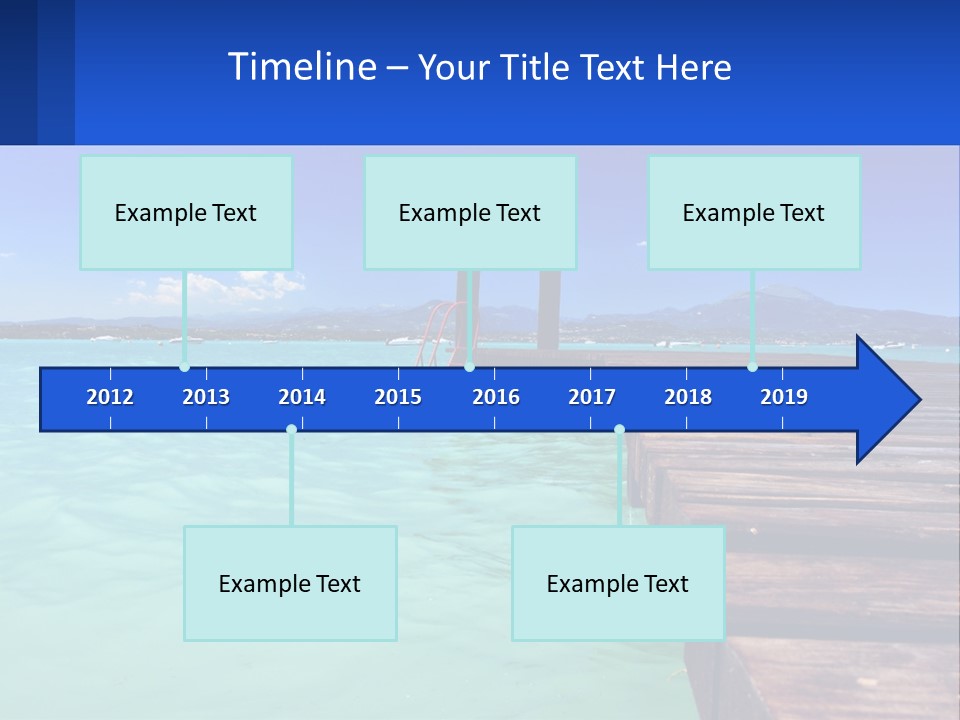 Timeline – Your Title Text Here

Example Text

Example Text

Example Text

2012 2013 2014 2015 2016 2017 2018 2019

Example Text

Example Text